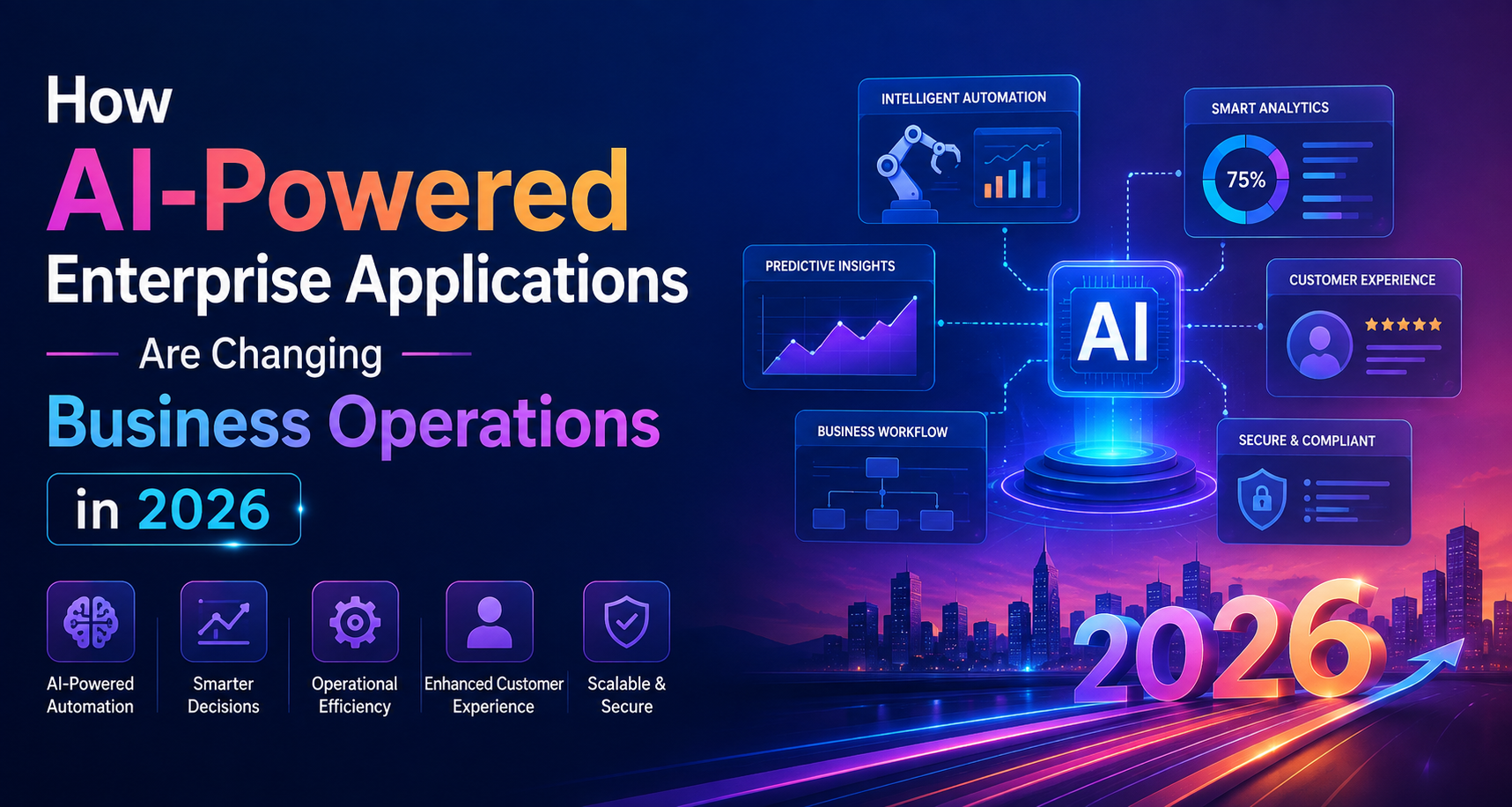 How
AI-Powered
Enterprise Applications
Are Changing
Business Operations
in 2026

AI-Powered Automation

Smarter Decisions

Operational Efficiency

Enhanced Customer Experience

Scalable & Secure

INTELLIGENT AUTOMATION

SMART ANALYTICS

75%

PREDICTIVE INSIGHTS

AI

CUSTOMER EXPERIENCE

BUSINESS WORKFLOW

SECURE & COMPLIANT

2026